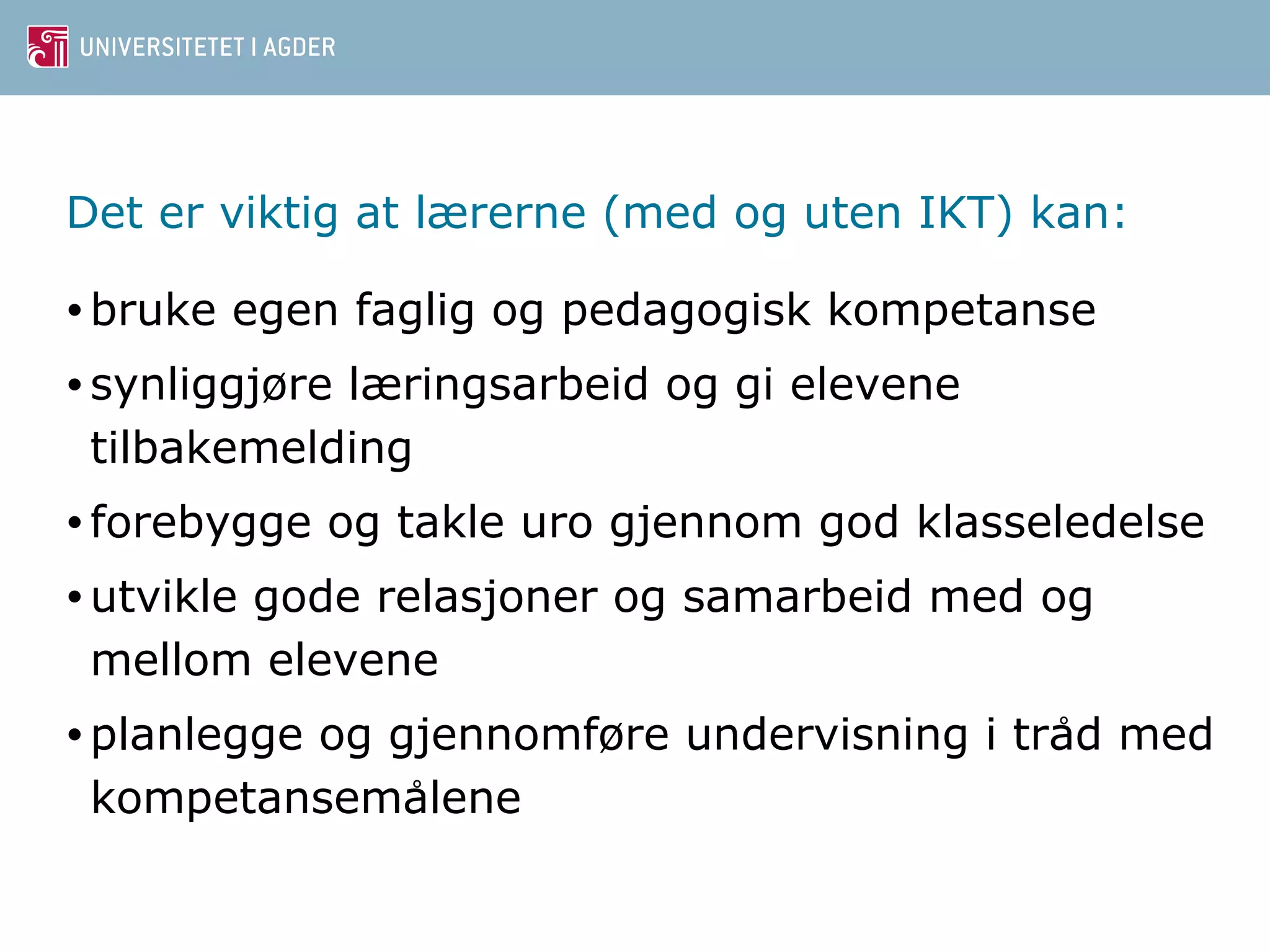 UNIVERSITETET I AGDER

Det er viktig at lærerne (med og uten IKT) kan:

• bruke egen faglig og pedagogisk kompetanse
• synliggjøre læringsarbeid og gi elevene tilbakemelding
• forebygge og takle uro gjennom god klasseledelse
• utvikle gode relasjoner og samarbeid med og mellom elevene
• planlegge og gjennomføre undervisning i tråd med kompetansemålene